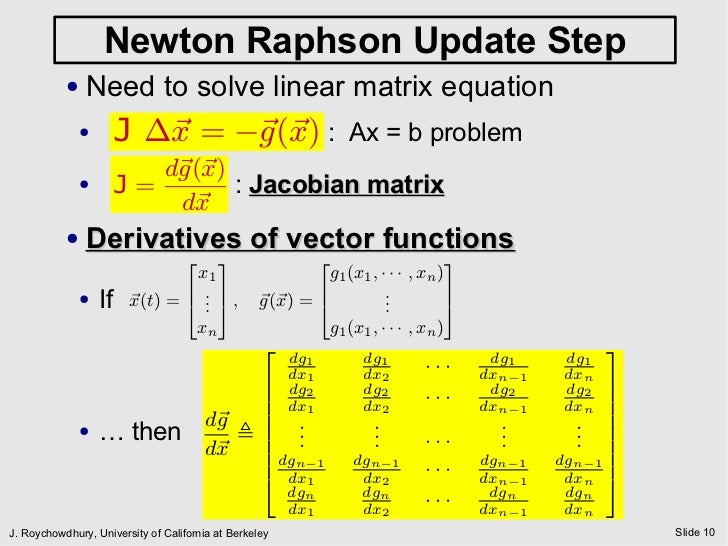 Newton Raphson Update Step

• Need to solve linear matrix equation

• $\mathtt{J}\ \Delta\vec{x} = -\vec{g}(\vec{x})$ : Ax = b problem

• $\mathtt{J} = \frac{d\vec{g}(\vec{x})}{d\vec{x}}$ : Jacobian matrix

• Derivatives of vector functions

• If $\vec{x}(t) = \begin{bmatrix} x_1 \\ \vdots \\ x_n \end{bmatrix}, \quad \vec{g}(\vec{x}) = \begin{bmatrix} g_1(x_1, \cdots, x_n) \\ \vdots \\ g_1(x_1, \cdots, x_n) \end{bmatrix}$

• … then $\frac{d\vec{g}}{d\vec{x}} \triangleq \begin{bmatrix} \frac{dg_1}{dx_1} & \frac{dg_1}{dx_2} & \cdots & \frac{dg_1}{dx_{n-1}} & \frac{dg_1}{dx_n} \\ \frac{dg_2}{dx_1} & \frac{dg_2}{dx_2} & \cdots & \frac{dg_2}{dx_{n-1}} & \frac{dg_2}{dx_n} \\ \vdots & \vdots & \cdots & \vdots & \vdots \\ \frac{dg_{n-1}}{dx_1} & \frac{dg_{n-1}}{dx_2} & \cdots & \frac{dg_{n-1}}{dx_{n-1}} & \frac{dg_{n-1}}{dx_n} \\ \frac{dg_n}{dx_1} & \frac{dg_n}{dx_2} & \cdots & \frac{dg_n}{dx_{n-1}} & \frac{dg_n}{dx_n} \end{bmatrix}$

J. Roychowdhury, University of California at Berkeley

Slide 10